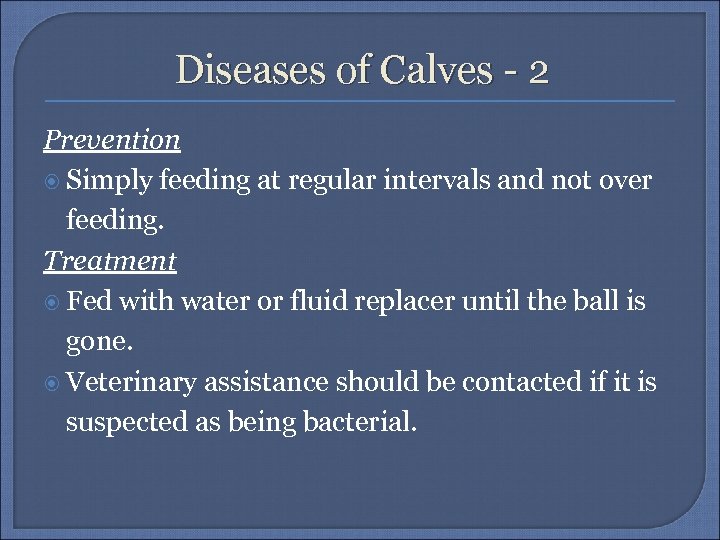 Diseases of Calves - 2

Prevention

Simply feeding at regular intervals and not over feeding.

Treatment

Fed with water or fluid replacer until the ball is gone.

Veterinary assistance should be contacted if it is suspected as being bacterial.